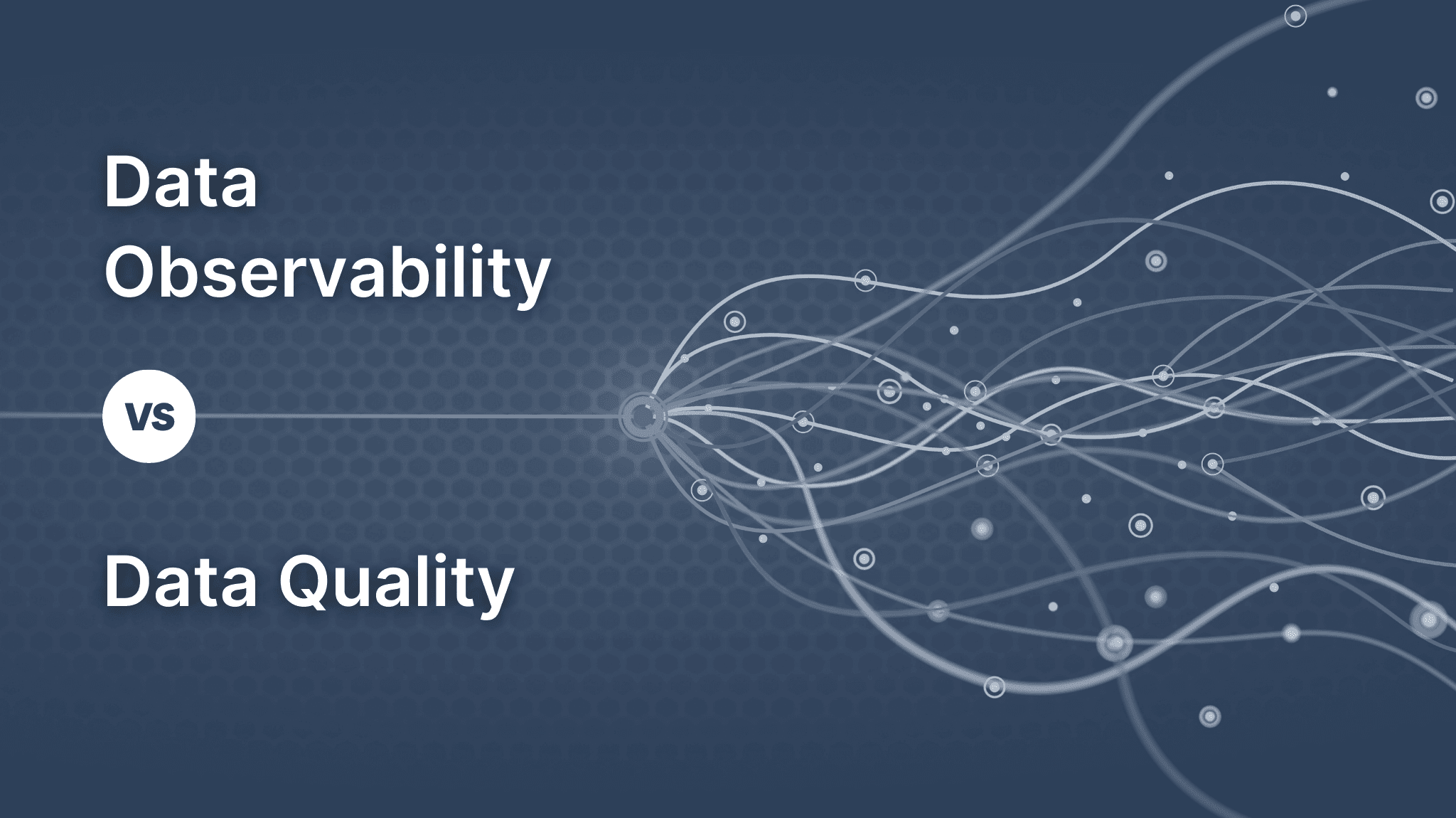 Data Observability

vs

Data Quality